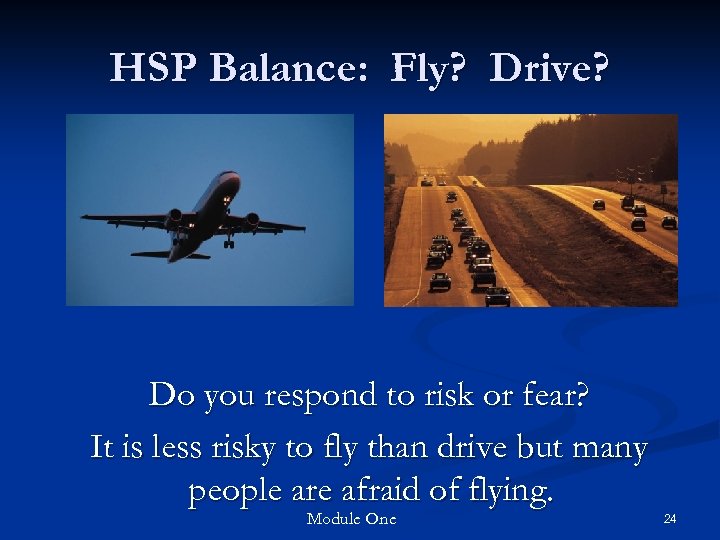 HSP Balance: Fly? Drive?

Do you respond to risk or fear?

It is less risky to fly than drive but many people are afraid of flying.

Module One

24